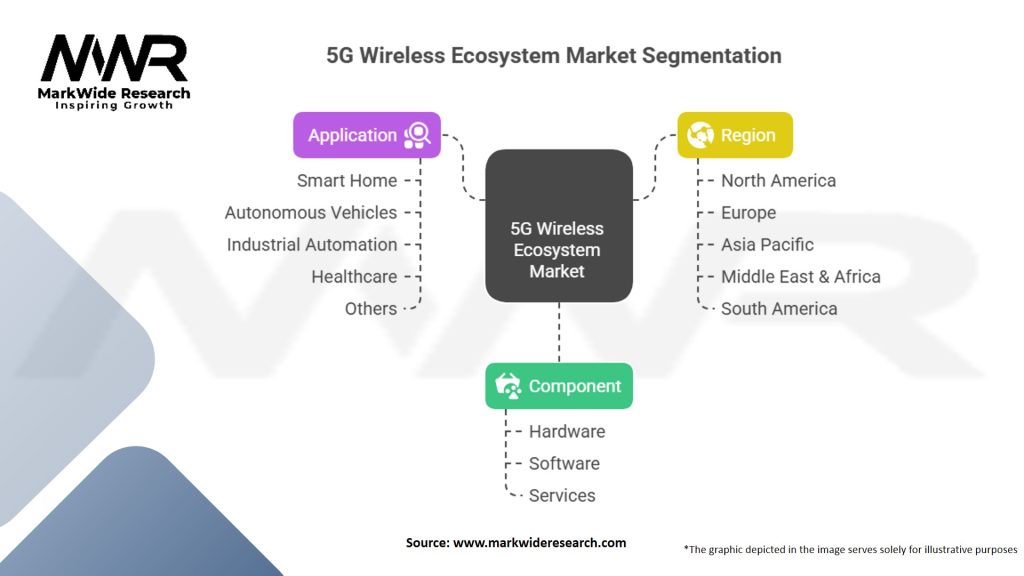 MWR
MarkWide Research
Inspiring Growth

5G Wireless Ecosystem Market Segmentation

Application
Smart Home
Autonomous Vehicles
Industrial Automation
Healthcare
Others

5G Wireless Ecosystem Market

Region
North America
Europe
Asia Pacific
Middle East & Africa
South America

Component
Hardware
Software
Services

Source: www.markwideresearch.com

*The graphic depicted in the image serves solely for illustrative purposes